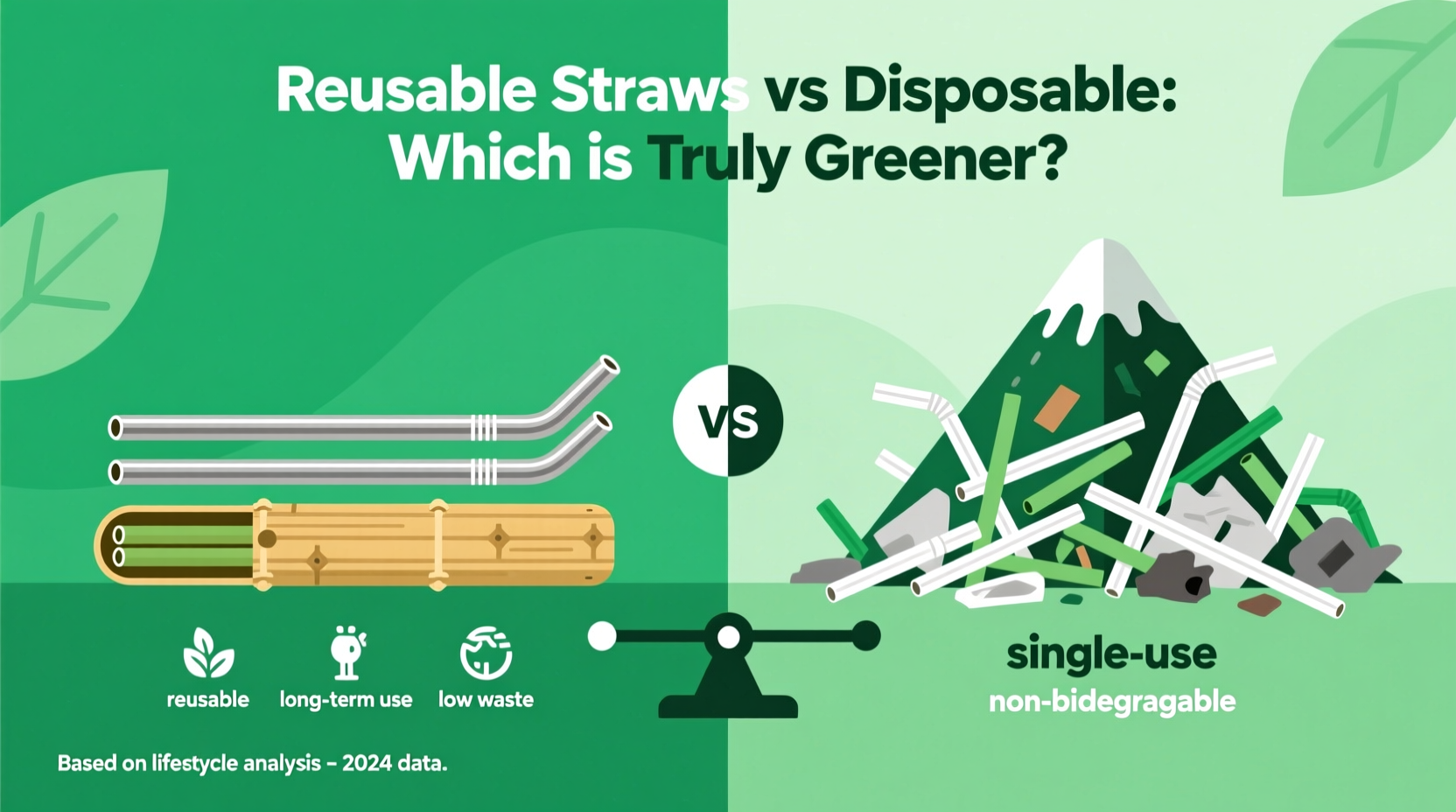 Reusable Straws vs Disposable: Which is Truly Greener?

VS

reusable
long-term use
low waste

single-use
non-bidegragable

Based on lifestycle analysis – 2024 data.